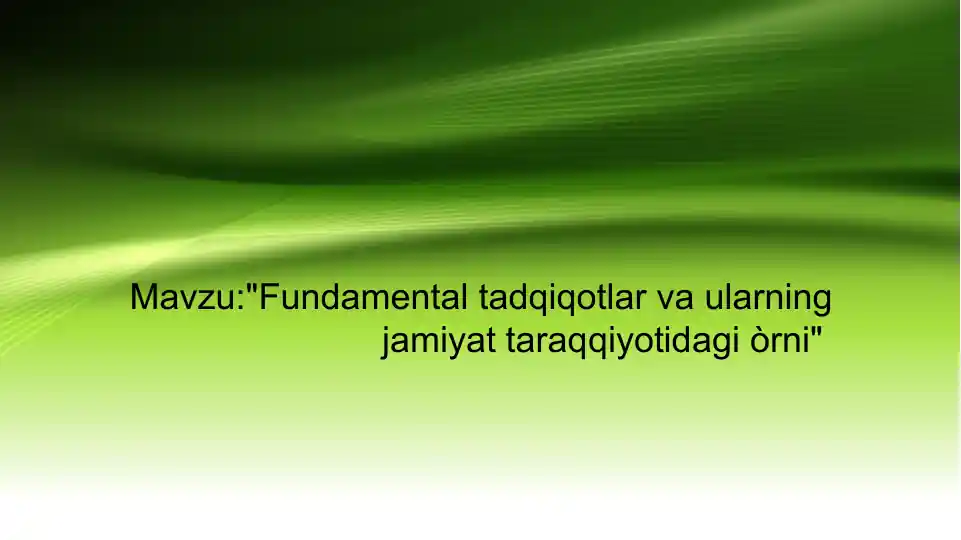 Mavzu:"Fundamental tadqiqotlar va ularning jamiyat taraqqiyotidagi òrni"